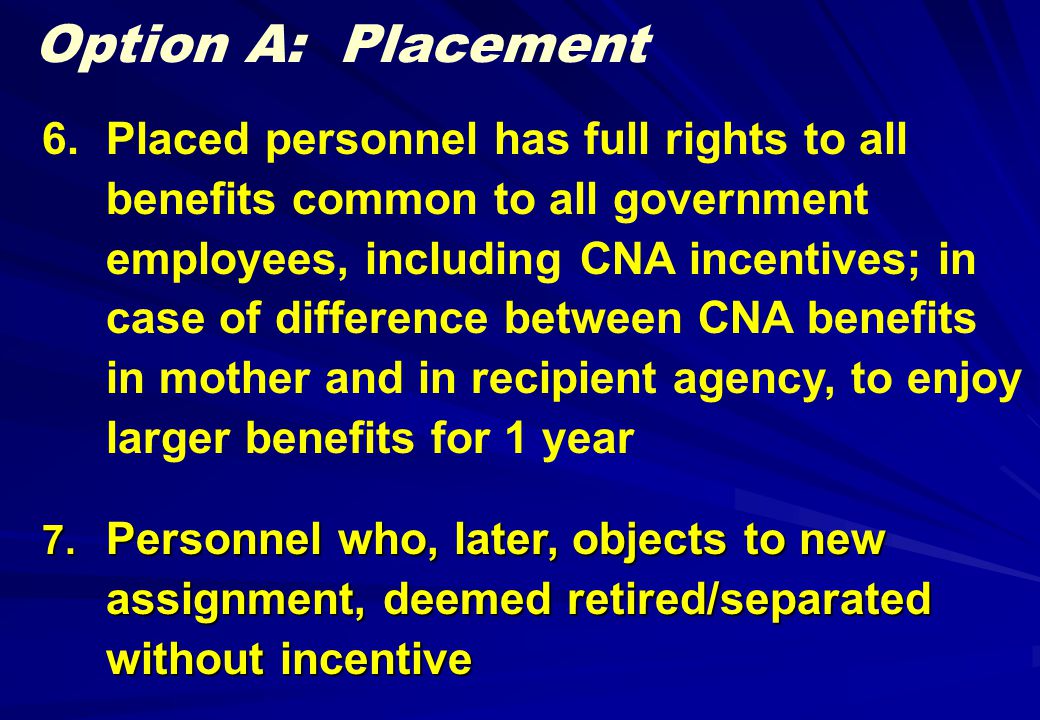 Option A: Placement

6. Placed personnel has full rights to all benefits common to all government employees, including CNA incentives; in case of difference between CNA benefits in mother and in recipient agency, to enjoy larger benefits for 1 year

7. Personnel who, later, objects to new assignment, deemed retired/separated without incentive